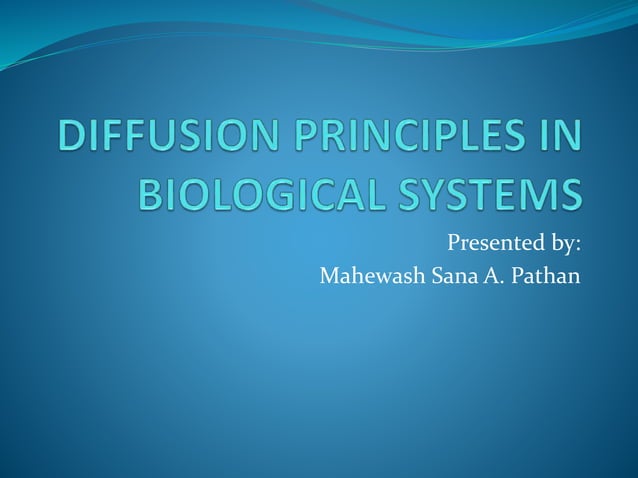 DIFFUSION PRINCIPLES IN BIOLOGICAL SYSTEMS

Presented by:
Mahewash Sana A. Pathan